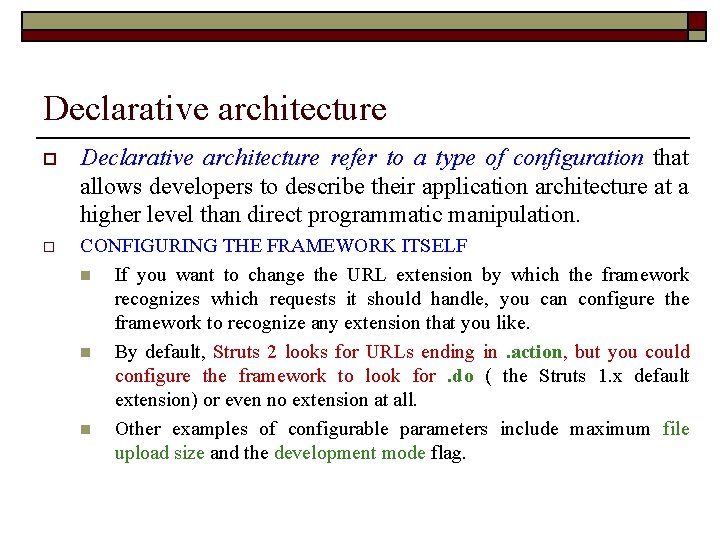 Declarative architecture

Declarative architecture refer to a type of configuration that allows developers to describe their application architecture at a higher level than direct programmatic manipulation.

CONFIGURING THE FRAMEWORK ITSELF

If you want to change the URL extension by which the framework recognizes which requests it should handle, you can configure the framework to recognize any extension that you like.

By default, Struts 2 looks for URLs ending in .action, but you could configure the framework to look for .do ( the Struts 1.x default extension) or even no extension at all.

Other examples of configurable parameters include maximum file upload size and the development mode flag.